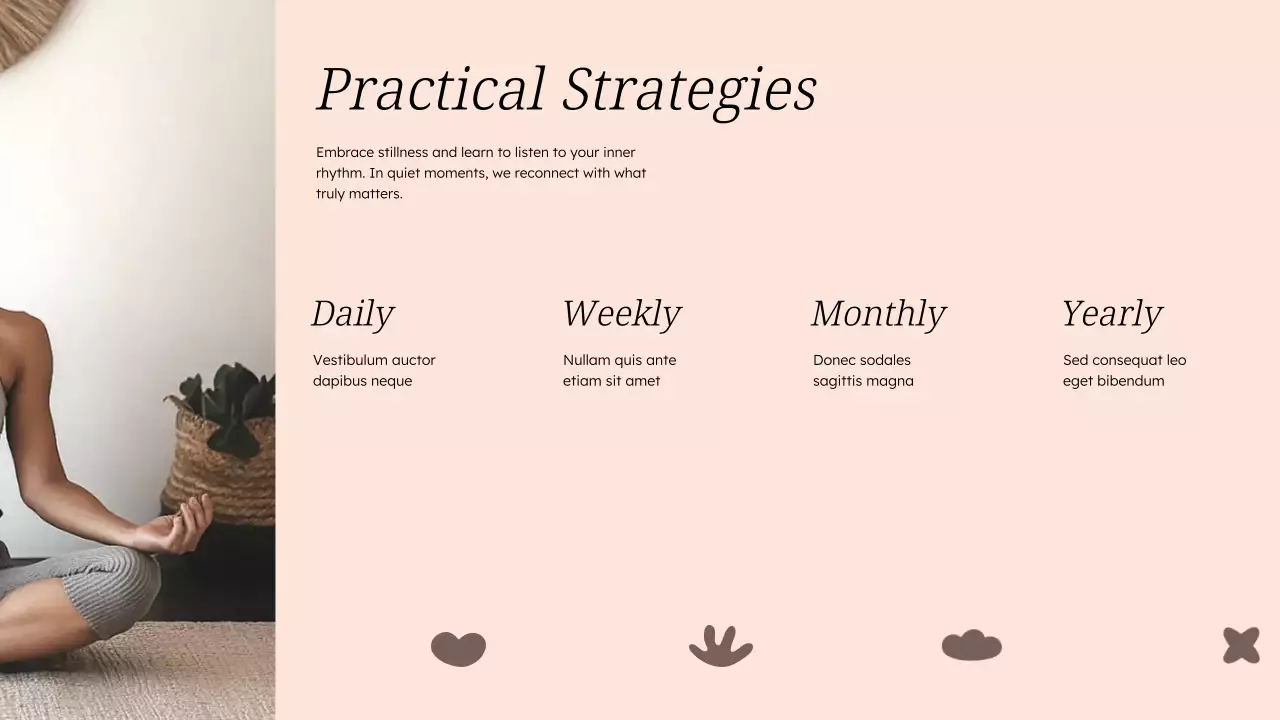 Practical Strategies

Embrace stillness and learn to listen to your inner rhythm. In quiet moments, we reconnect with what truly matters.

Daily

Vestibulum auctor dapibus neque

Weekly

Nullam quis ante etiam sit amet

Monthly

Donec sodales sagittis magna

Yearly

Sed consequat leo eget bibendum